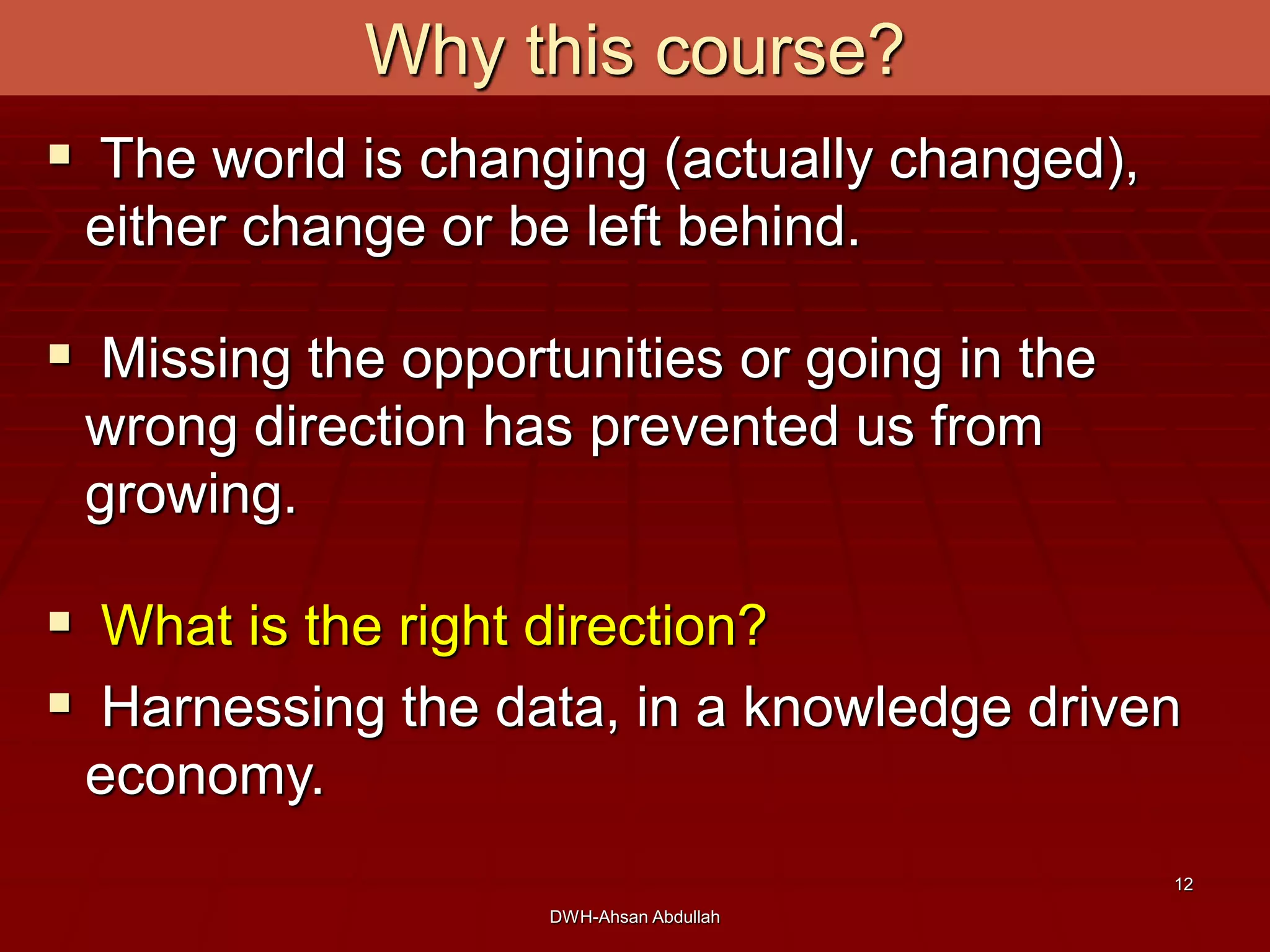 Why this course?

▪ The world is changing (actually changed), either change or be left behind.

▪ Missing the opportunities or going in the wrong direction has prevented us from growing.

▪ What is the right direction?

▪ Harnessing the data, in a knowledge driven economy.

12

DWH-Ahsan Abdullah